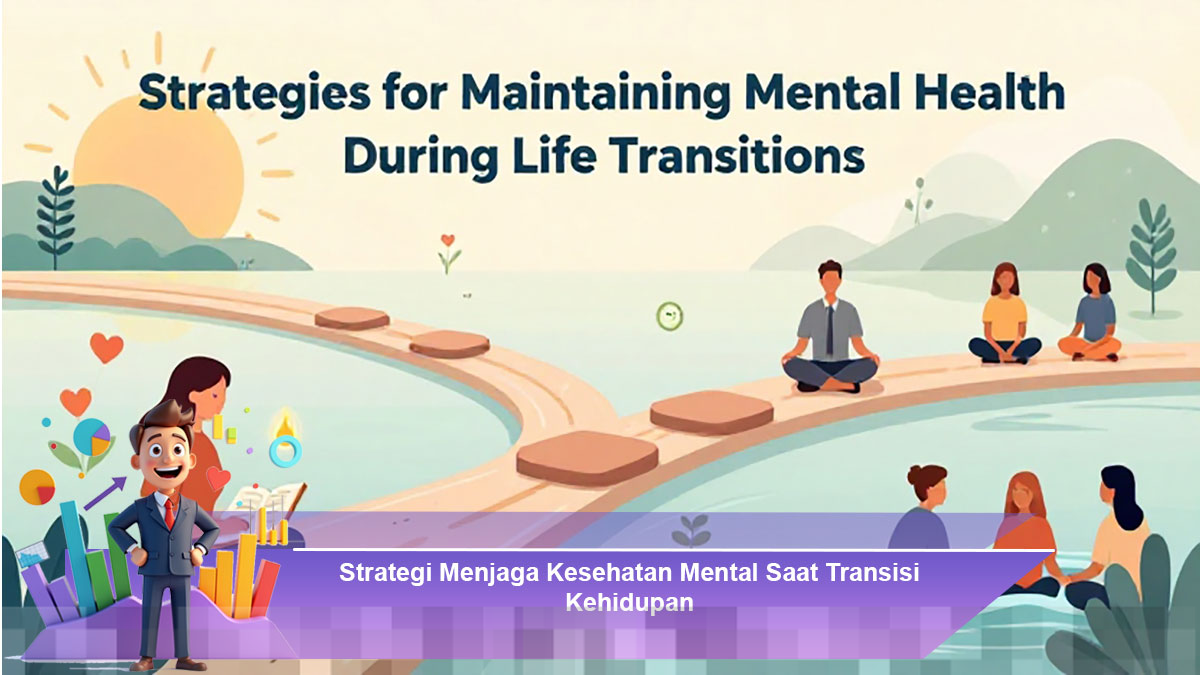 Strategies for Maintaining Mental Health During Life Transitions

Strategi Menjaga Kesehatan Mental Saat Transisi Kehidupan